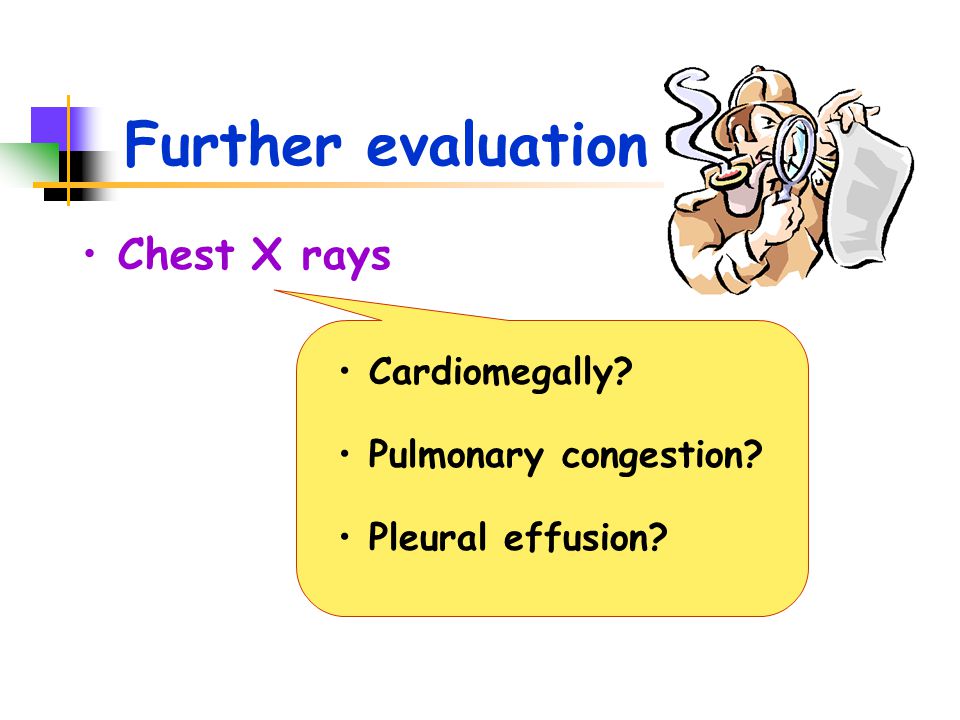 Further evaluation

• Chest X rays

• Cardiomegally?

• Pulmonary congestion?

• Pleural effusion?